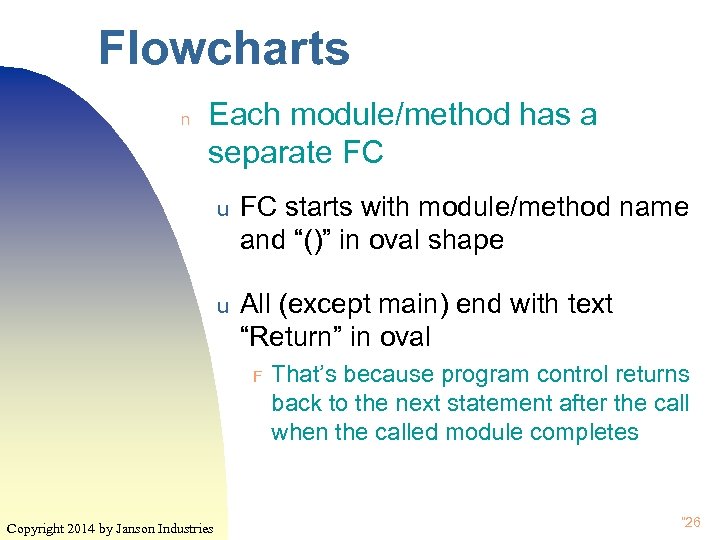 Flowcharts

n Each module/method has a separate FC

u FC starts with module/method name and “()” in oval shape

u All (except main) end with text “Return” in oval

F That’s because program control returns back to the next statement after the call when the called module completes

Copyright 2014 by Janson Industries

"26